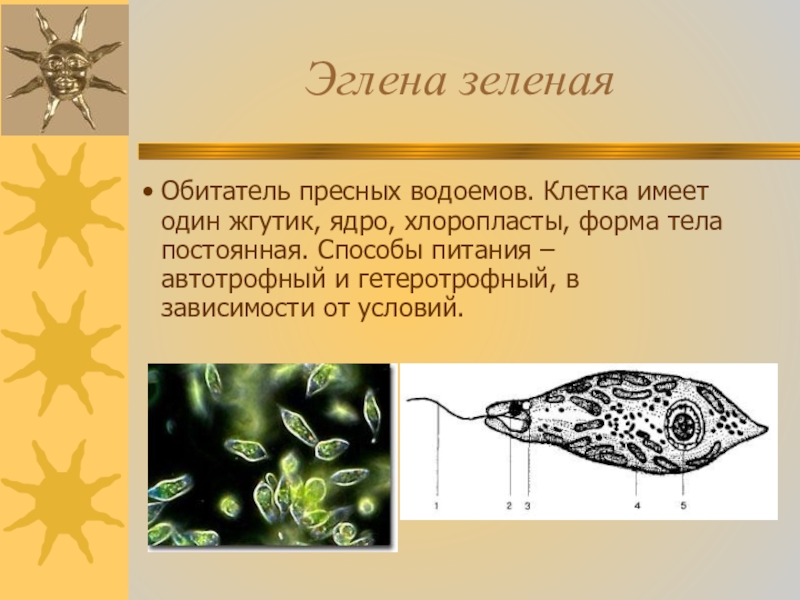 Эглена зеленая

• Обитатель пресных водоемов. Клетка имеет один жгутик, ядро, хлоропласты, форма тела постоянная. Способы питания – автотрофный и гетеротрофный, в зависимости от условий.

1 2 3 4 5